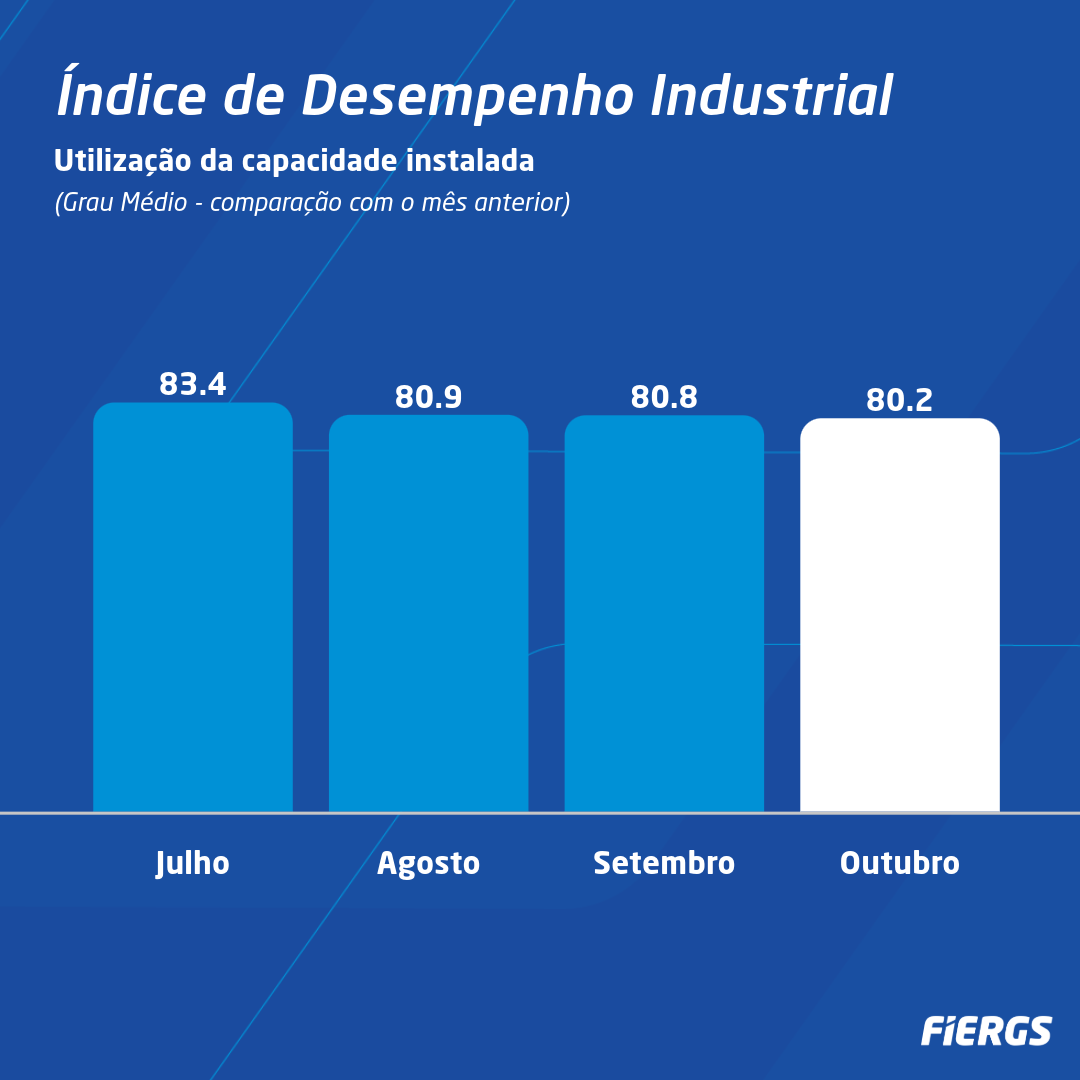 Índice de Desempenho Industrial
Utilização da capacidade instalada
(Grau Médio - comparação com o mês anterior)

83.4
80.9
80.8
80.2

Julho
Agosto
Setembro
Outubro

FIERGS